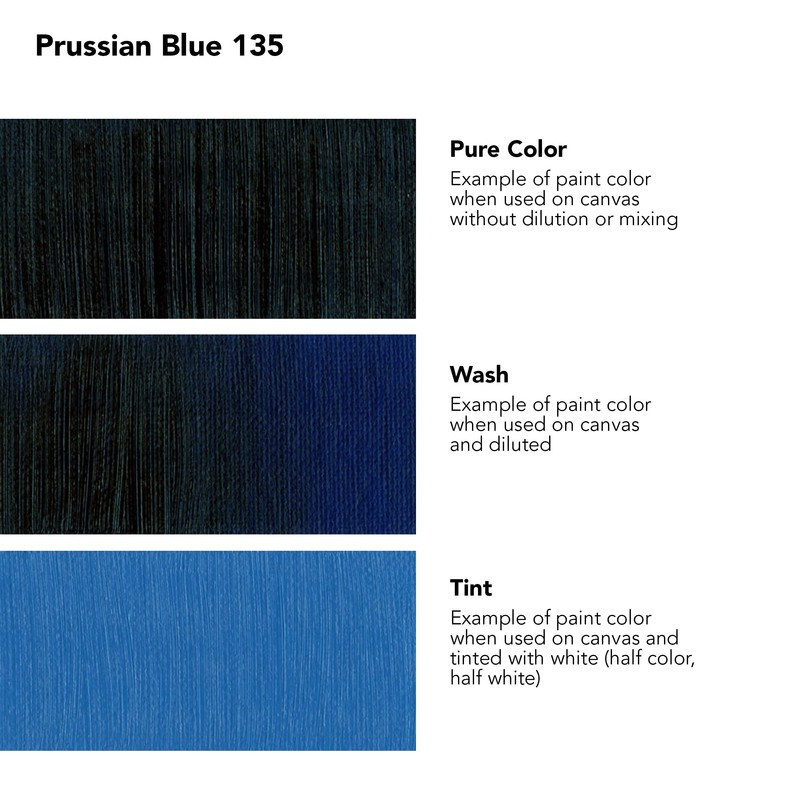 Prussian Blue 135

Pure Color
Example of paint color when used on canvas without dilution or mixing

Wash
Example of paint color when used on canvas and diluted

Tint
Example of paint color when used on canvas and tinted with white (half color, half white)